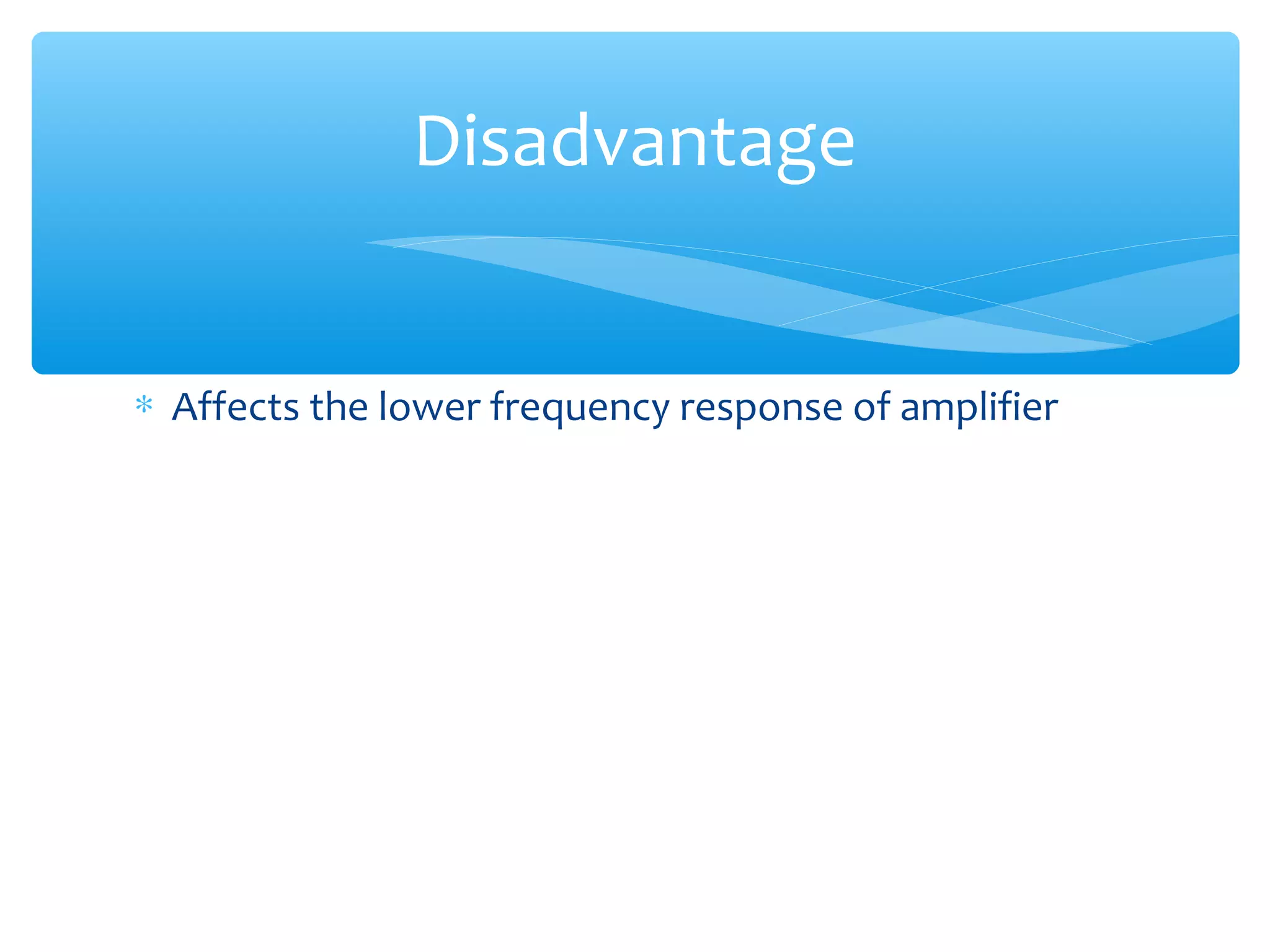 Disadvantage

* Affects the lower frequency response of amplifier